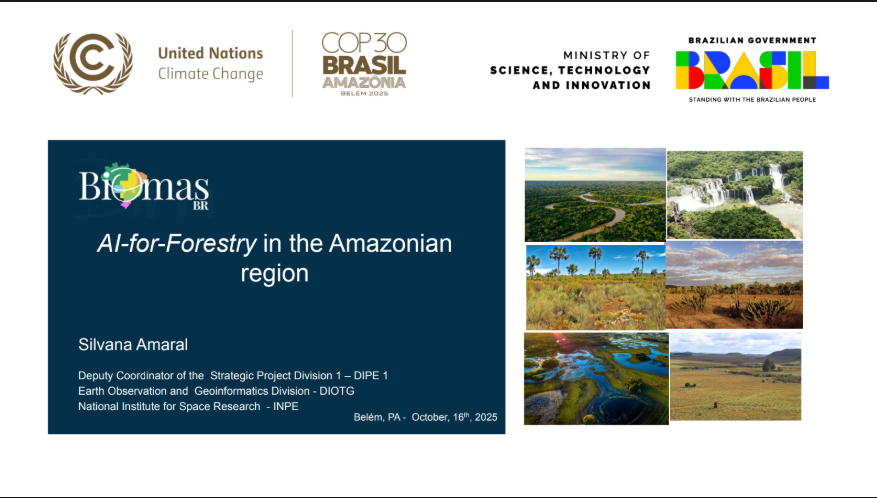 United Nations
Climate Change

COP30
BRASIL
AMAZÔNIA
BELÉM 2025

MINISTRY OF
SCIENCE, TECHNOLOGY
AND INNOVATION

BRAZILIAN GOVERNMENT
BRASIL
STANDING WITH THE BRAZILIAN PEOPLE

Biomas BR

AI-for-Forestry in the Amazonian region

Silvana Amaral

Deputy Coordinator of the Strategic Project Division 1 – DIPE 1
Earth Observation and Geoinformatics Division - DIOTG
National Institute for Space Research - INPE

Belém, PA - October, 16$^{th}$, 2025